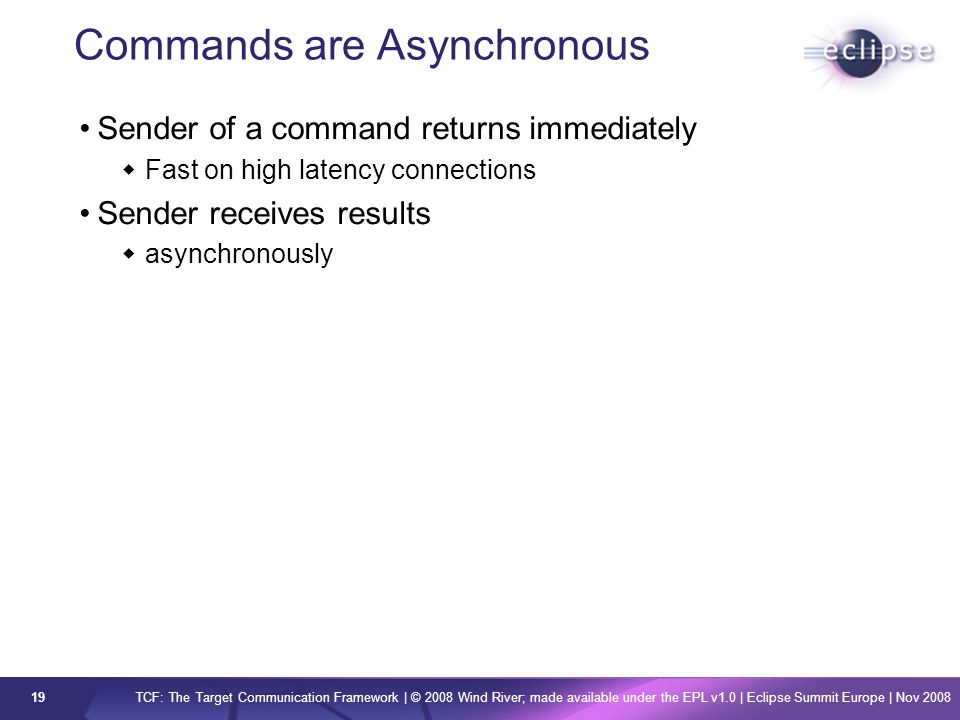 Commands are Asynchronous

eclipse

• Sender of a command returns immediately
  ◆ Fast on high latency connections
• Sender receives results
  ◆ asynchronously

19 TCF: The Target Communication Framework | © 2008 Wind River; made available under the EPL v1.0 | Eclipse Summit Europe | Nov 2008